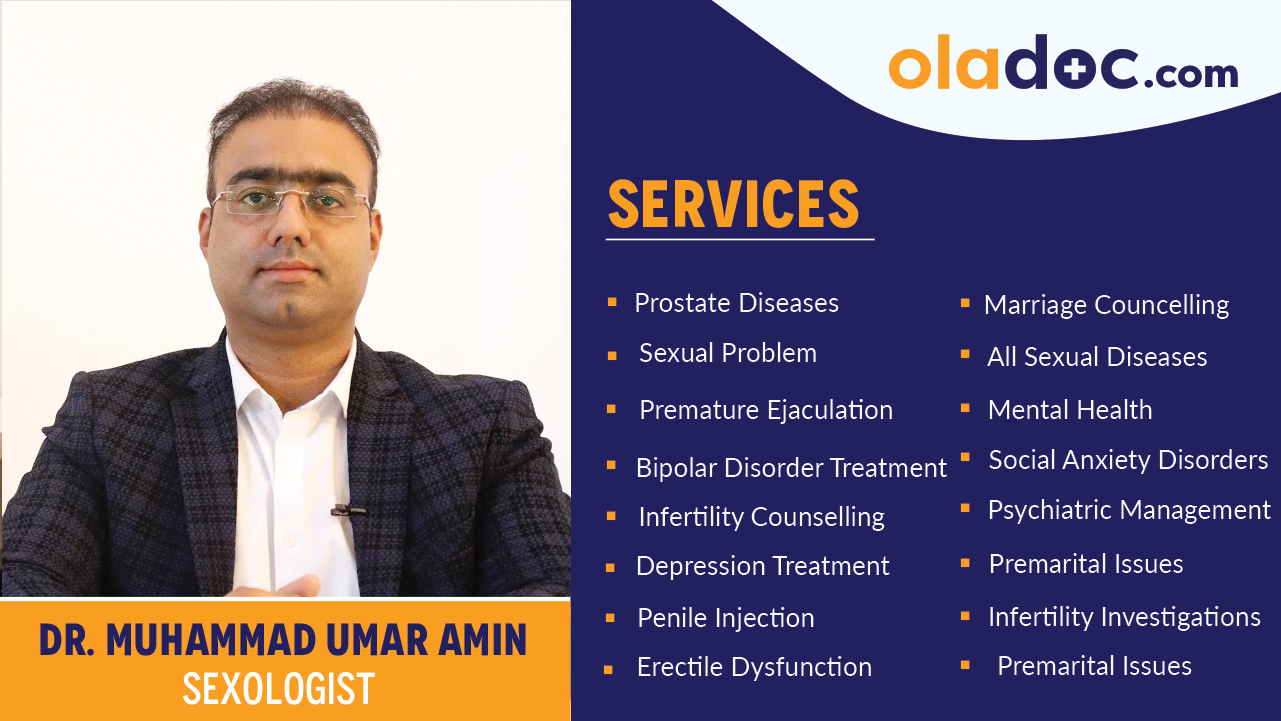 oladoc.com

SERVICES

- Prostate Diseases
- Sexual Problem
- Premature Ejaculation
- Bipolar Disorder Treatment
- Infertility Counselling
- Depression Treatment
- Penile Injection
- Erectile Dysfunction

- Marriage Councelling
- All Sexual Diseases
- Mental Health
- Social Anxiety Disorders
- Psychiatric Management
- Premarital Issues
- Infertility Investigations
- Premarital Issues

DR. MUHAMMAD UMAR AMIN
SEXOLOGIST